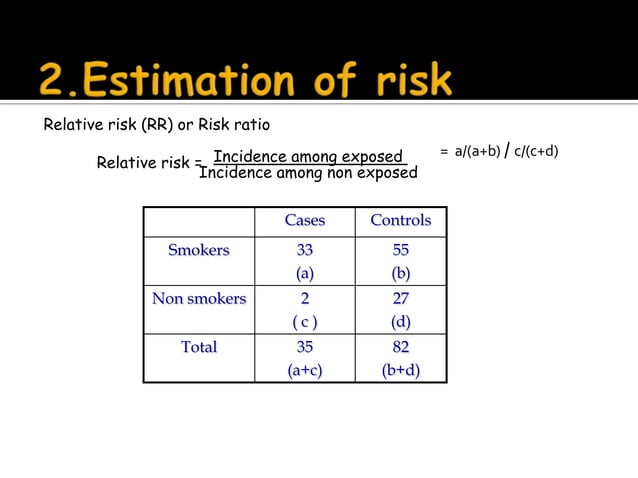 2.Estimation of risk

Relative risk (RR) or Risk ratio

Relative risk = $\frac{\text{Incidence among exposed}}{\text{Incidence among non exposed}}$ = a/(a+b) / c/(c+d)

| | Cases | Controls |
|---|---|---|
| Smokers | 33 (a) | 55 (b) |
| Non smokers | 2 ( c ) | 27 (d) |
| Total | 35 (a+c) | 82 (b+d) |